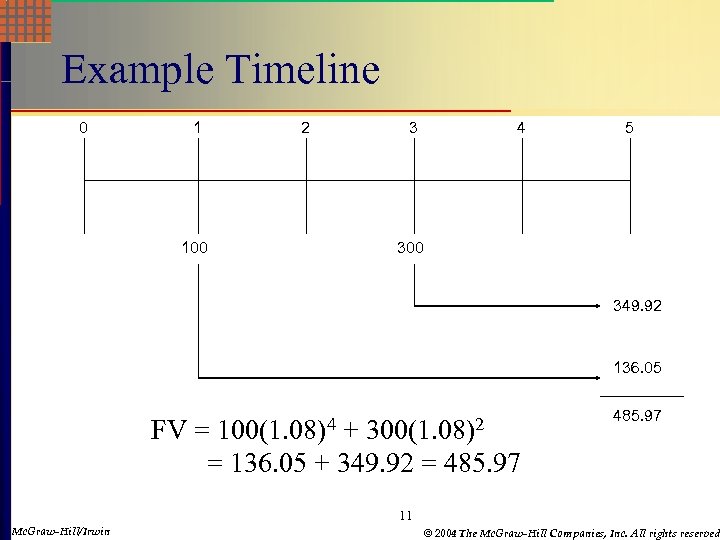 Example Timeline

0 1 2 3 4 5

100 300

349.92

136.05

485.97

$FV = 100(1.08)^4 + 300(1.08)^2$
$= 136.05 + 349.92 = 485.97$

11

McGraw-Hill/Irwin

© 2004 The McGraw-Hill Companies, Inc. All rights reserved